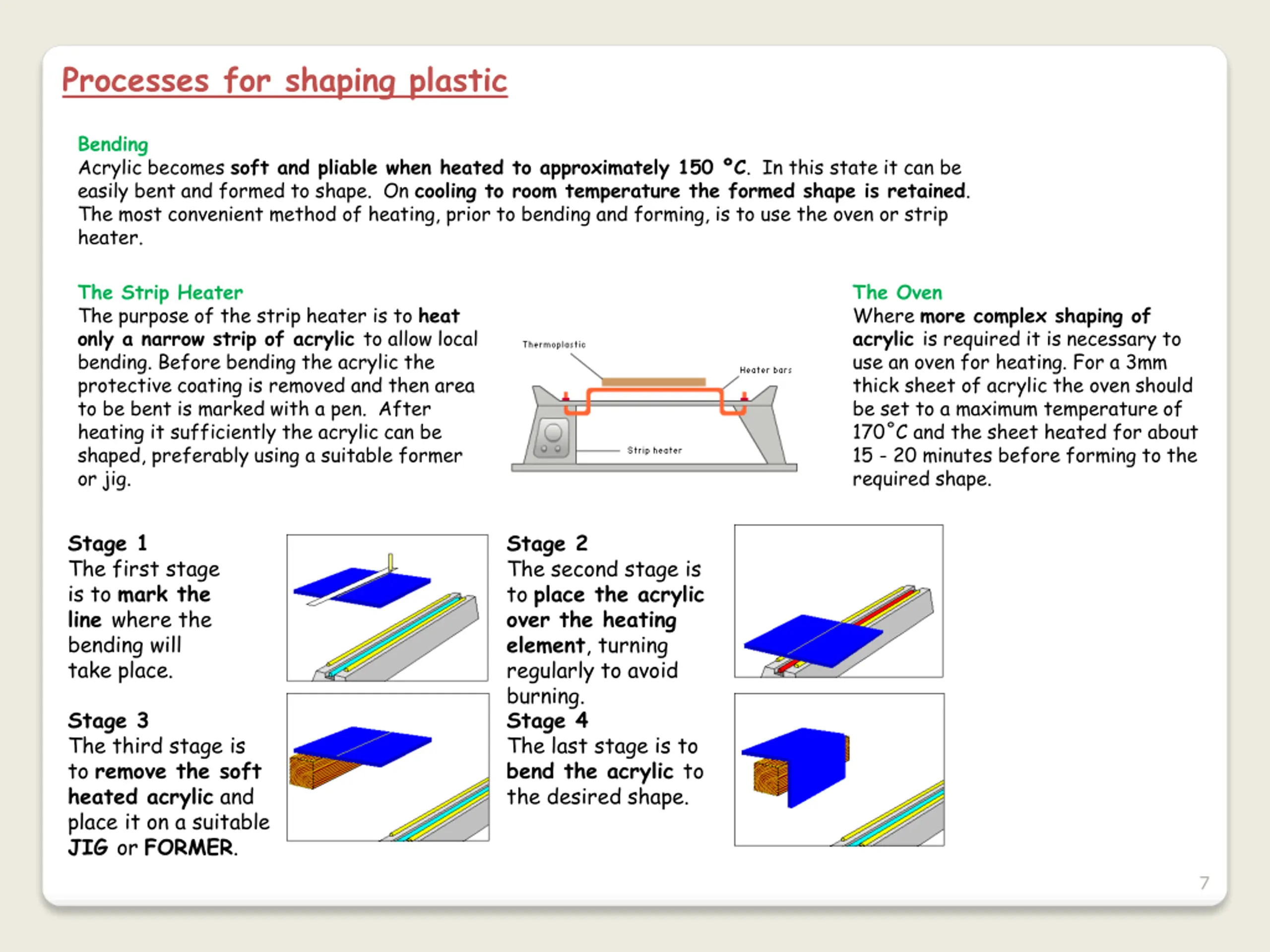 Processes for shaping plastic

Bending
Acrylic becomes soft and pliable when heated to approximately 150 °C. In this state it can be easily bent and formed to shape. On cooling to room temperature the formed shape is retained. The most convenient method of heating, prior to bending and forming, is to use the oven or strip heater.

The Strip Heater
The purpose of the strip heater is to heat only a narrow strip of acrylic to allow local bending. Before bending the acrylic the protective coating is removed and then area to be bent is marked with a pen. After heating it sufficiently the acrylic can be shaped, preferably using a suitable former or jig.

Thermoplastic
Heater bars
Strip heater

The Oven
Where more complex shaping of acrylic is required it is necessary to use an oven for heating. For a 3mm thick sheet of acrylic the oven should be set to a maximum temperature of 170°C and the sheet heated for about 15 - 20 minutes before forming to the required shape.

Stage 1
The first stage is to mark the line where the bending will take place.

Stage 2
The second stage is to place the acrylic over the heating element, turning regularly to avoid burning.

Stage 3
The third stage is to remove the soft heated acrylic and place it on a suitable JIG or FORMER.

Stage 4
The last stage is to bend the acrylic to the desired shape.

7